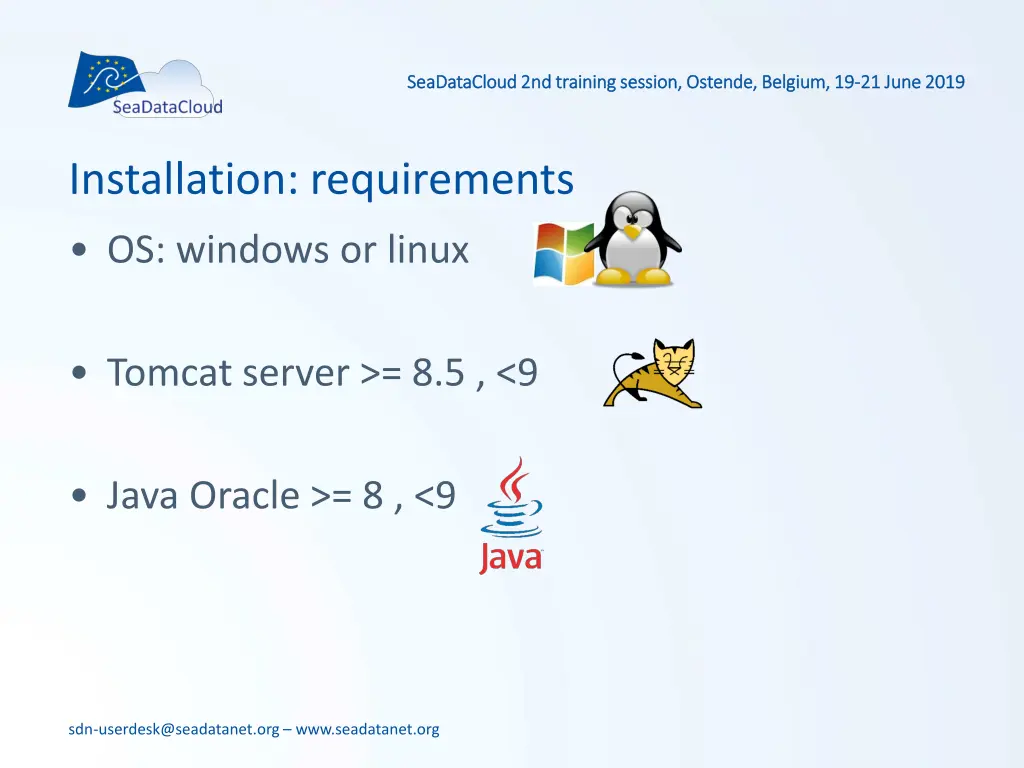 SeaDataCloud

SeaDataCloud 2nd training session, Ostende, Belgium, 19-21 June 2019

Installation: requirements

• OS: windows or linux

• Tomcat server >= 8.5 , <9

• Java Oracle >= 8 , <9

Java

sdn-userdesk@seadatanet.org – www.seadatanet.org